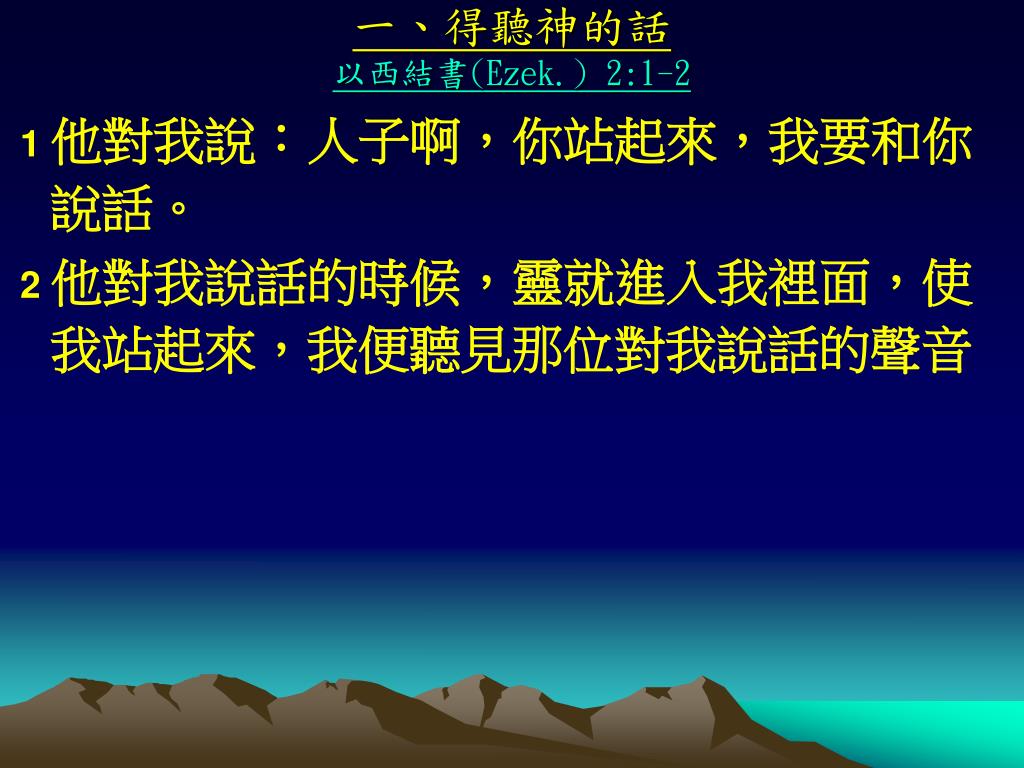 一、得聽神的話
以西結書(Ezek.) 2:1-2

1 他對我說：人子啊，你站起來，我要和你說話。

2 他對我說話的時候，靈就進入我裡面，使我站起來，我便聽見那位對我說話的聲音